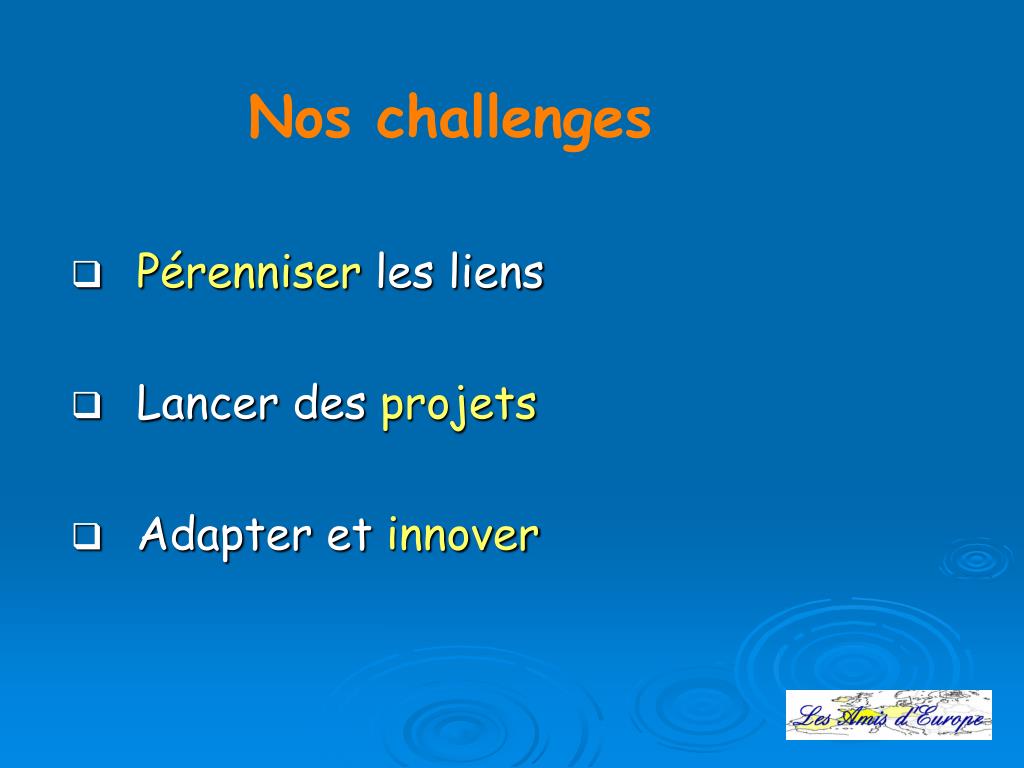 Nos challenges

❑ Pérenniser les liens

❑ Lancer des projets

❑ Adapter et innover

Les Amis d'Europe